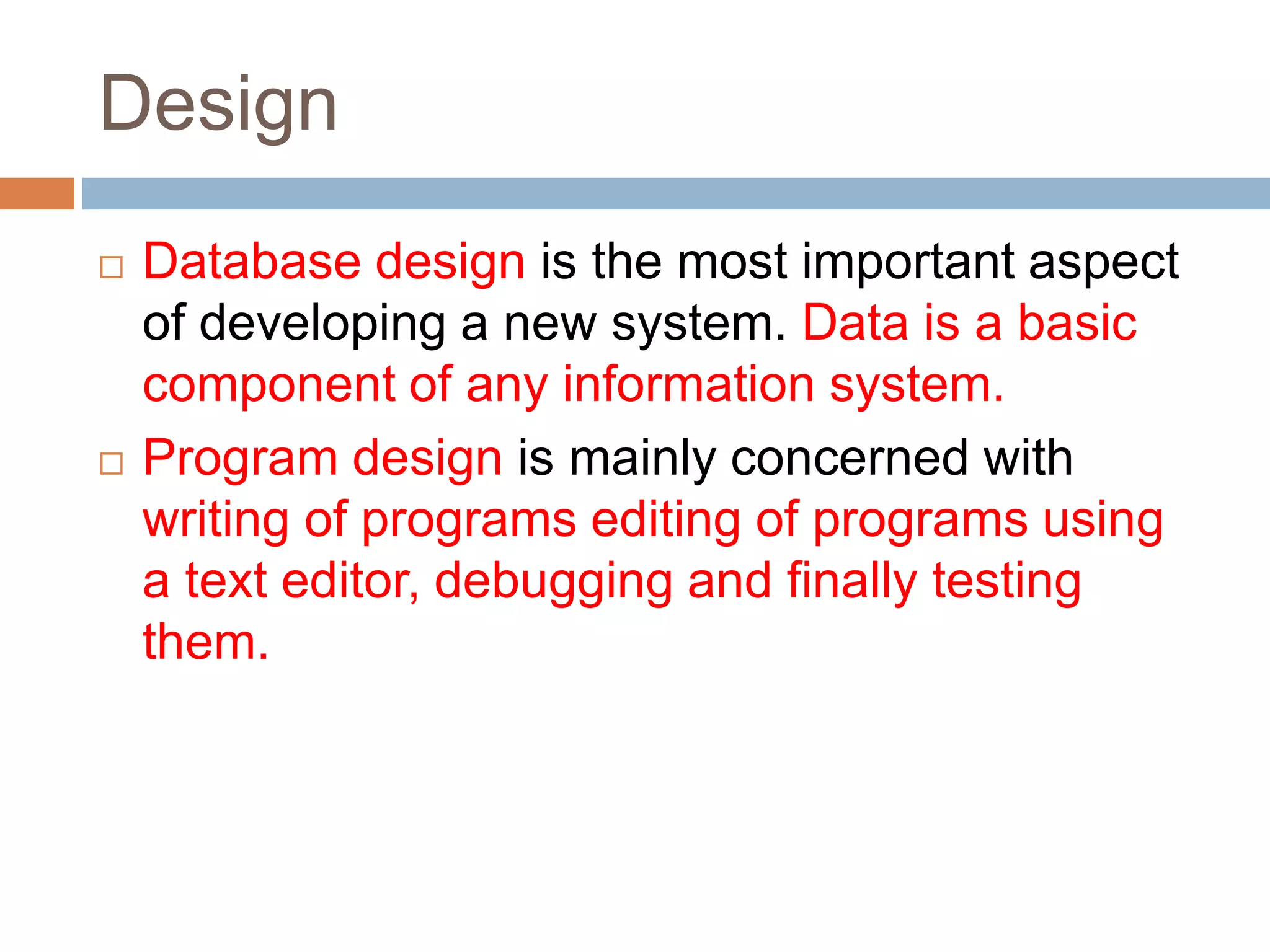 Design

□ Database design is the most important aspect of developing a new system. Data is a basic component of any information system.

□ Program design is mainly concerned with writing of programs editing of programs using a text editor, debugging and finally testing them.